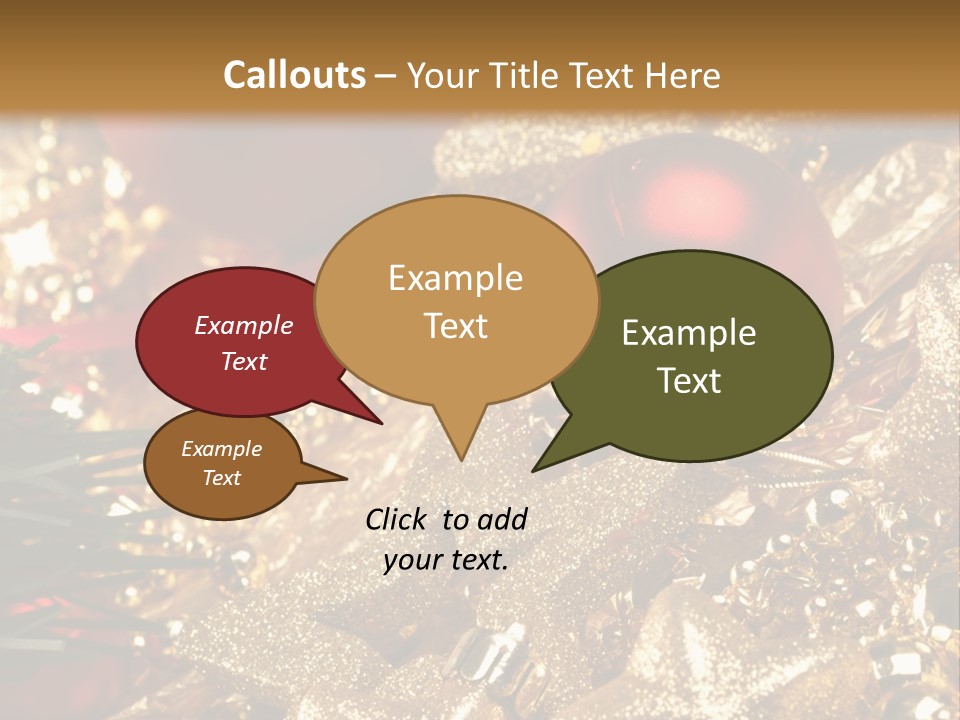 Callouts – Your Title Text Here

Example Text

Example Text

Example Text

Example Text

Click to add your text.